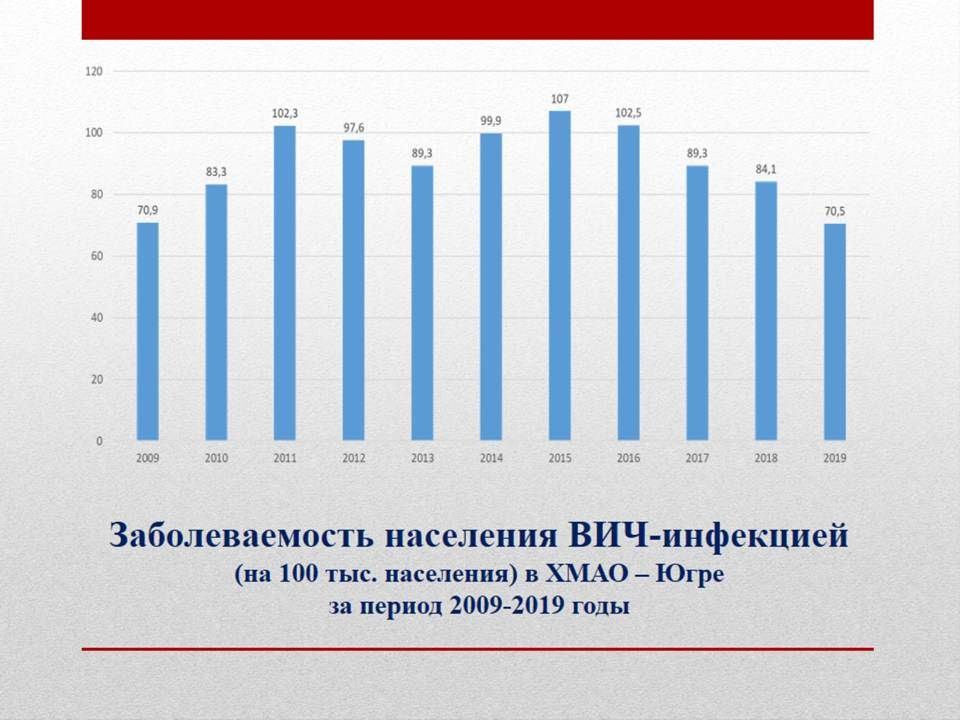 120
100
80
60
40
20
0

70,9
83,3
102,3
97,6
89,3
99,9
107
102,5
89,3
84,1
70,5

2009
2010
2011
2012
2013
2014
2015
2016
2017
2018
2019

Заболеваемость населения ВИЧ-инфекцией
(на 100 тыс. населения) в ХМАО – Югре
за период 2009-2019 годы